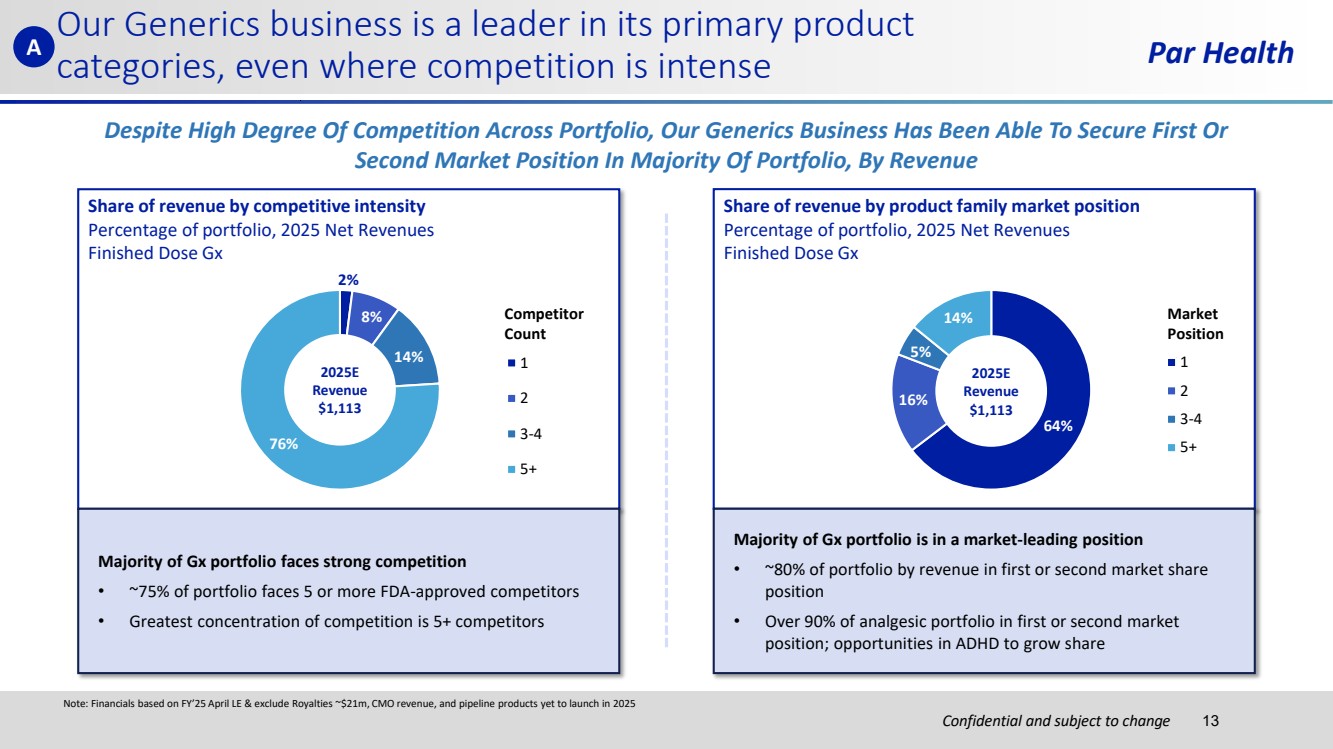 A Our Generics business is a leader in its primary product categories, even where competition is intense

Par Health

Despite High Degree Of Competition Across Portfolio, Our Generics Business Has Been Able To Secure First Or Second Market Position In Majority Of Portfolio, By Revenue

Share of revenue by competitive intensity
Percentage of portfolio, 2025 Net Revenues
Finished Dose Gx

2%
8%
14%
76%
2025E Revenue $1,113

Competitor Count
1
2
3-4
5+

Majority of Gx portfolio faces strong competition
• ~75% of portfolio faces 5 or more FDA-approved competitors
• Greatest concentration of competition is 5+ competitors

Share of revenue by product family market position
Percentage of portfolio, 2025 Net Revenues
Finished Dose Gx

14%
5%
16%
64%
2025E Revenue $1,113

Market Position
1
2
3-4
5+

Majority of Gx portfolio is in a market-leading position
• ~80% of portfolio by revenue in first or second market share position
• Over 90% of analgesic portfolio in first or second market position; opportunities in ADHD to grow share

Note: Financials based on FY'25 April LE & exclude Royalties ~$21m, CMO revenue, and pipeline products yet to launch in 2025

Confidential and subject to change 13